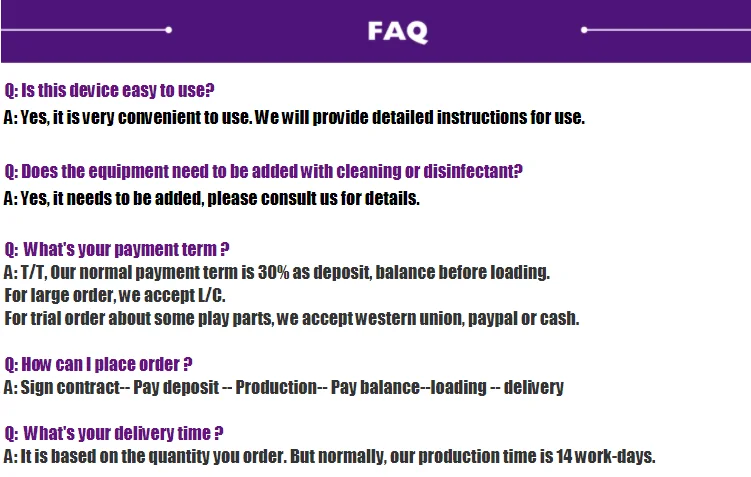 FAQ

Q: Is this device easy to use?
A: Yes, it is very convenient to use. We will provide detailed instructions for use.

Q: Does the equipment need to be added with cleaning or disinfectant?
A: Yes, it needs to be added, please consult us for details.

Q: What's your payment term ?
A: T/T, Our normal payment term is 30% as deposit, balance before loading.
For large order, we accept L/C.
For trial order about some play parts, we accept western union, paypal or cash.

Q: How can I place order ?
A: Sign contract-- Pay deposit -- Production-- Pay balance--loading -- delivery

Q: What's your delivery time ?
A: It is based on the quantity you order. But normally, our production time is 14 work-days.